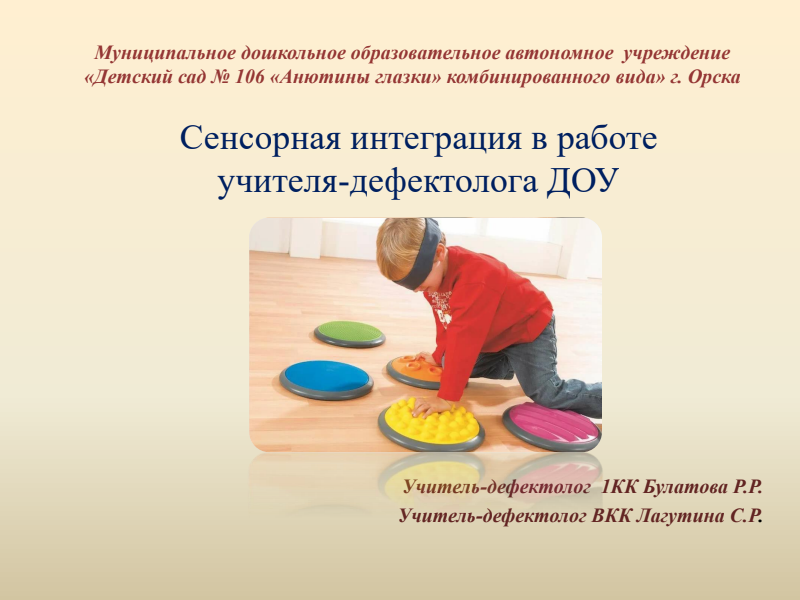 Муниципальное дошкольное образовательное автономное учреждение «Детский сад № 106 «Анютины глазки» комбинированного вида» г. Орска

Сенсорная интеграция в работе учителя-дефектолога ДОУ

Учитель-дефектолог 1КК Булатова Р.Р.
Учитель-дефектолог ВКК Лагутина С.Р.